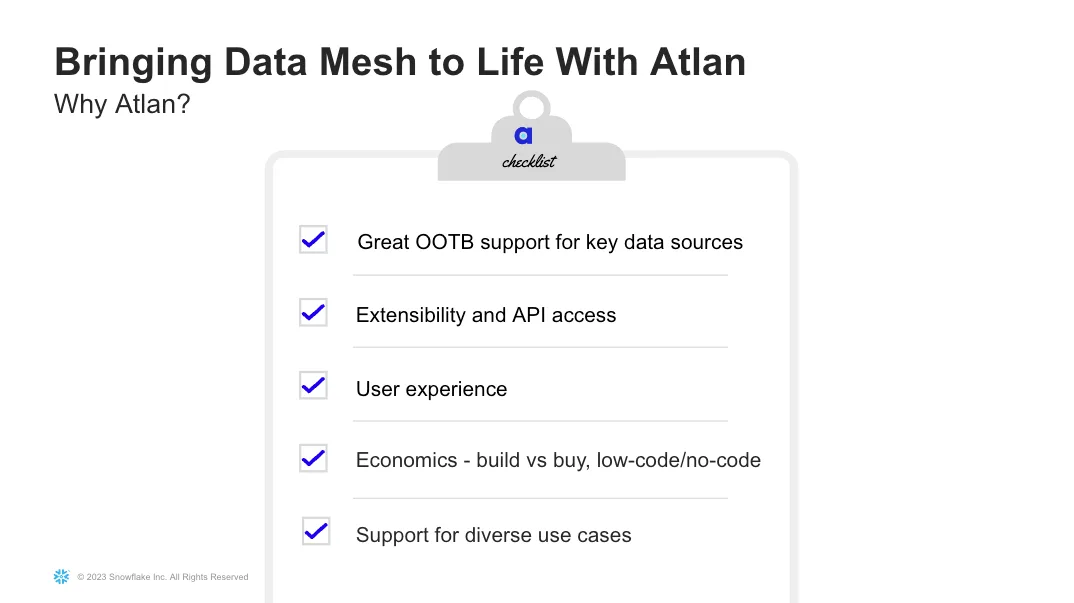 Bringing Data Mesh to Life With Atlan

Why Atlan?

a

checklist

Great OOTB support for key data sources

Extensibility and API access

User experience

Economics - build vs buy, low-code/no-code

Support for diverse use cases

© 2023 Snowflake Inc. All Rights Reserved